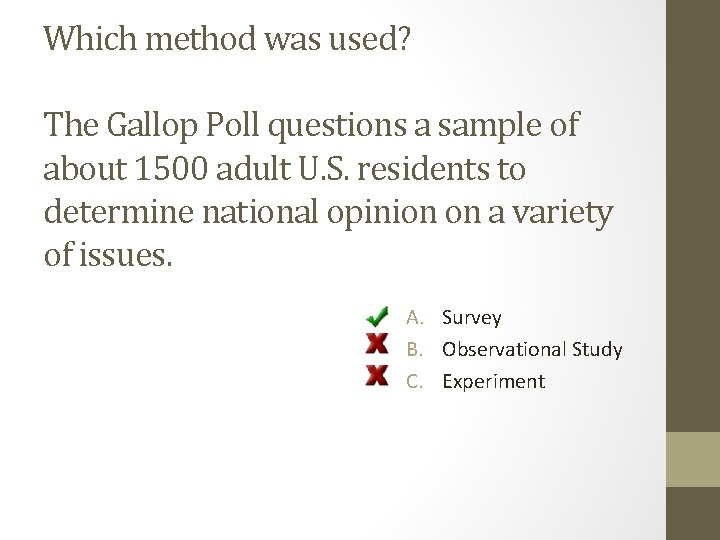 Which method was used?

The Gallop Poll questions a sample of about 1500 adult U.S. residents to determine national opinion on a variety of issues.

A. Survey
B. Observational Study
C. Experiment